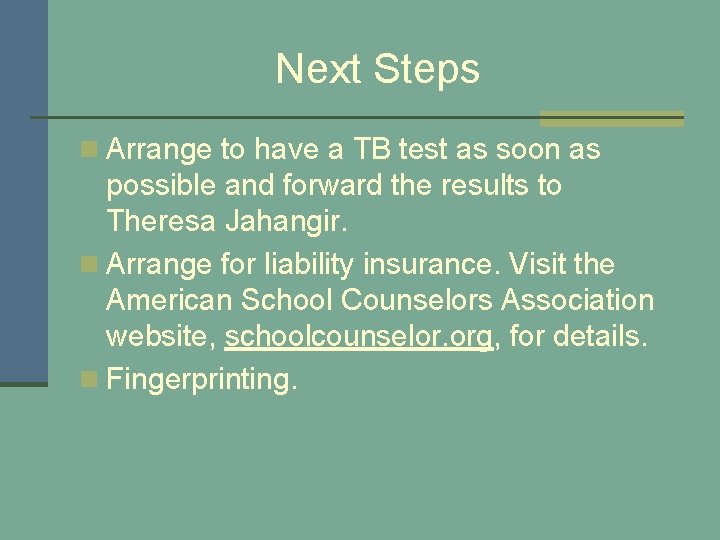 Next Steps

Arrange to have a TB test as soon as possible and forward the results to Theresa Jahangir.

Arrange for liability insurance. Visit the American School Counselors Association website, schoolcounselor.org, for details.

Fingerprinting.